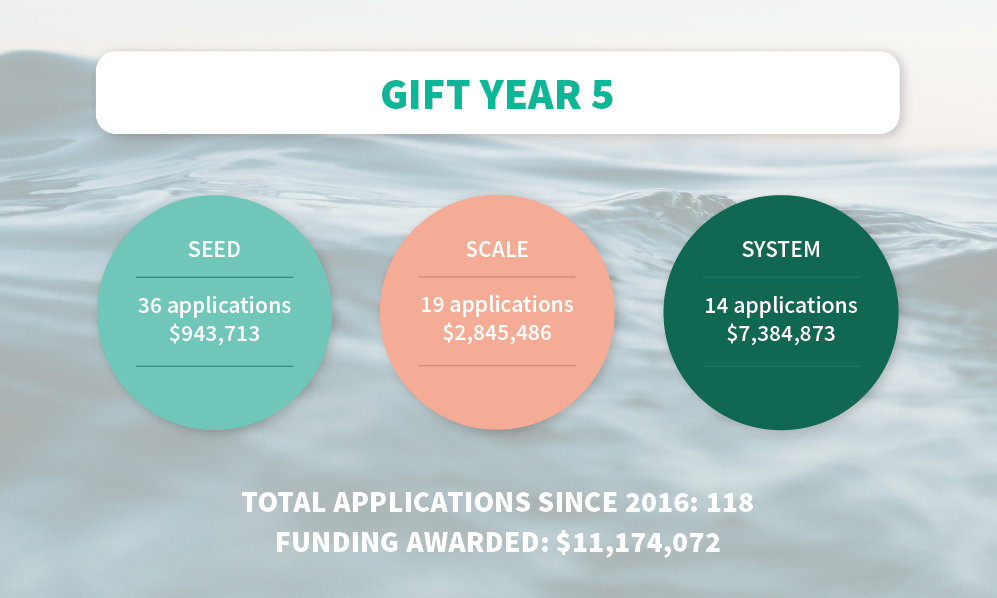 GIFT YEAR 5

SEED

36 applications
\$943,713

SCALE

19 applications
\$2,845,486

SYSTEM

14 applications
\$7,384,873

TOTAL APPLICATIONS SINCE 2016: 118
FUNDING AWARDED: \$11,174,072